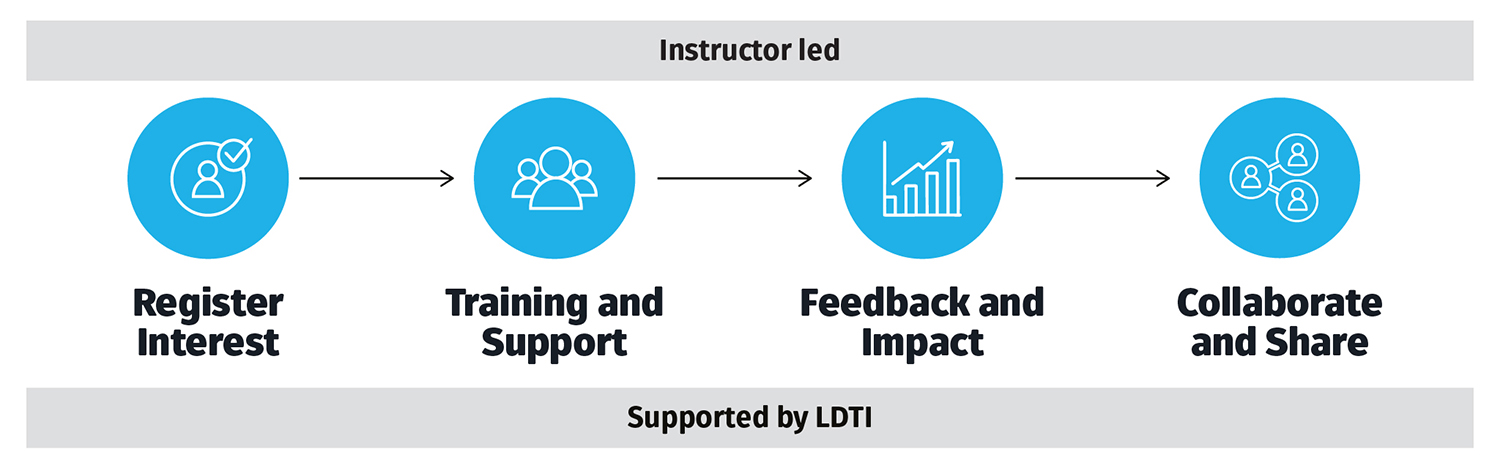 Instructor led

Register Interest

Training and Support

Feedback and Impact

Collaborate and Share

Supported by LDTI